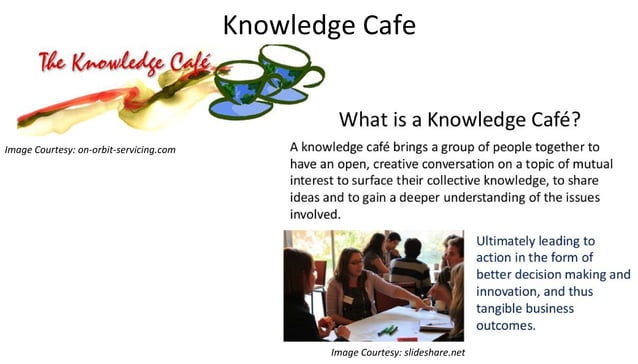 Knowledge Cafe

The Knowledge Café

Image Courtesy: on-orbit-servicing.com

What is a Knowledge Café?

A knowledge café brings a group of people together to have an open, creative conversation on a topic of mutual interest to surface their collective knowledge, to share ideas and to gain a deeper understanding of the issues involved.

Ultimately leading to action in the form of better decision making and innovation, and thus tangible business outcomes.

Image Courtesy: slideshare.net